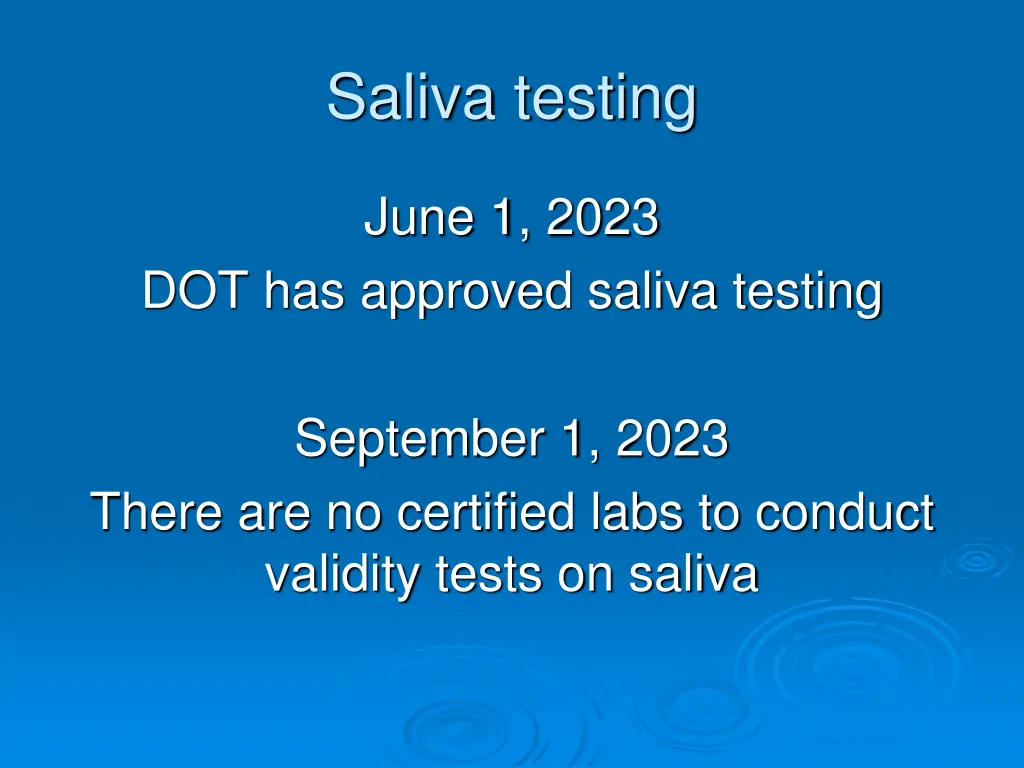 Saliva testing

June 1, 2023
DOT has approved saliva testing

September 1, 2023
There are no certified labs to conduct validity tests on saliva